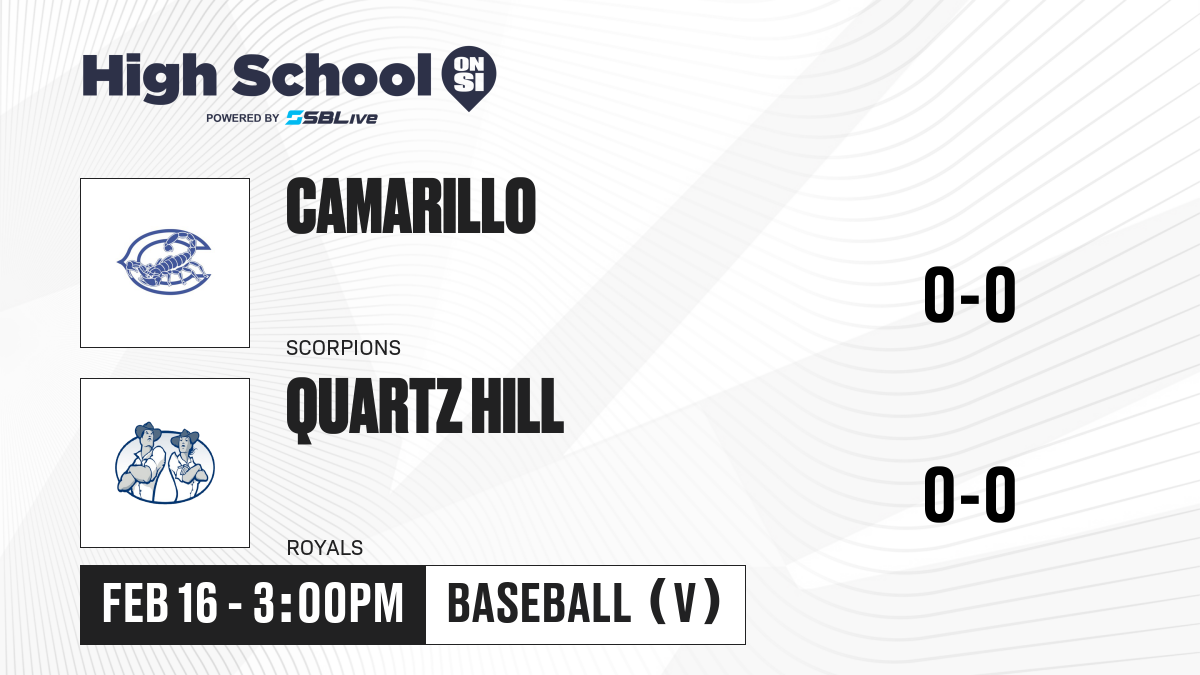 High School ON SI
POWERED BY SBLive

CAMARILLO
SCORPIONS
0-0

QUARTZ HILL
ROYALS
0-0

FEB 16 - 3:00PM
BASEBALL (V)